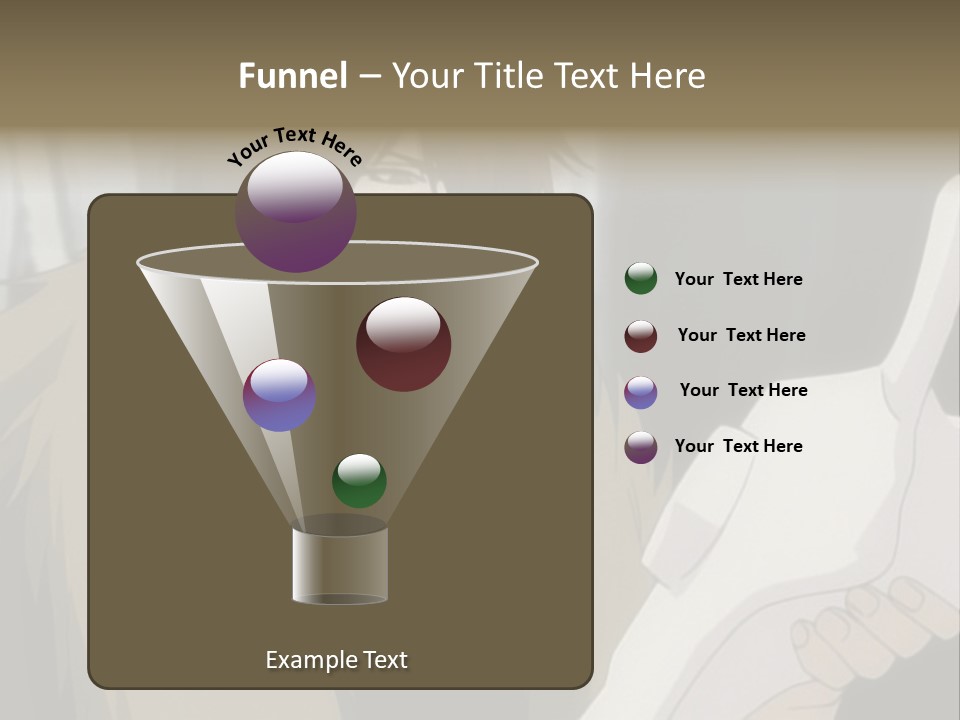 Funnel – Your Title Text Here

Your Text Here

Your Text Here

Your Text Here

Your Text Here

Your Text Here

Example Text